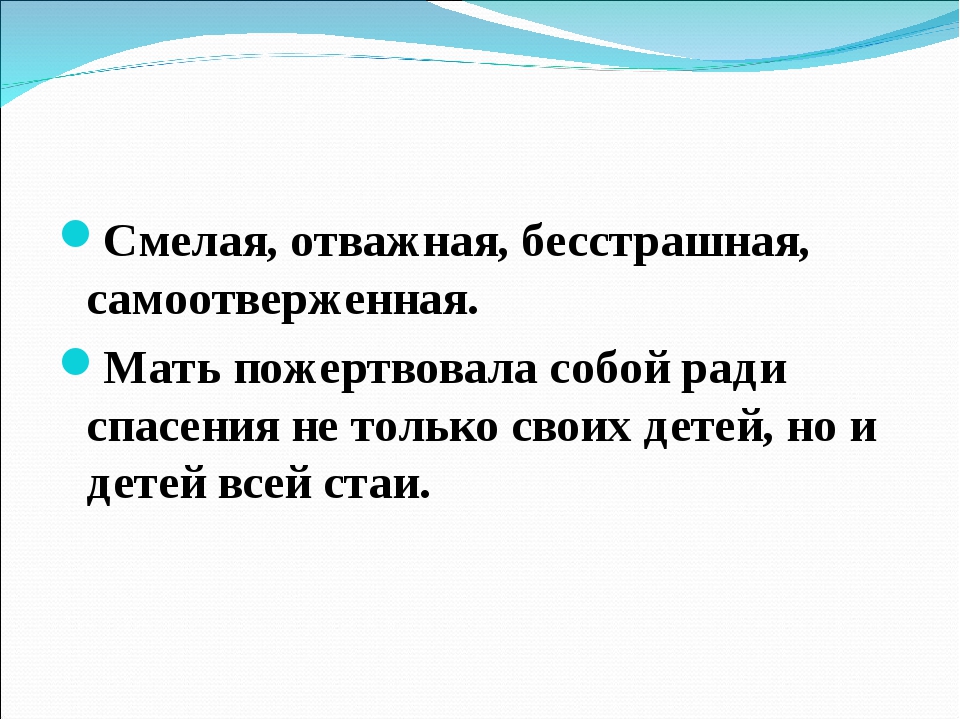 Смелая, отважная, бесстрашная, самоотверженная.

Мать пожертвовала собой ради спасения не только своих детей, но и детей всей стаи.